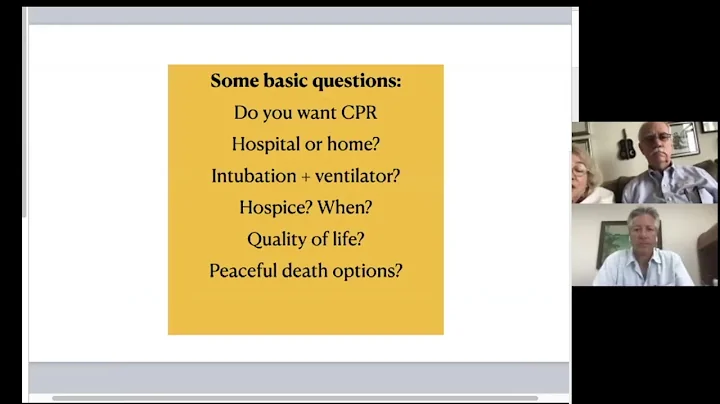 Some basic questions:
Do you want CPR
Hospital or home?
Intubation + ventilator?
Hospice? When?
Quality of life?
Peaceful death options?